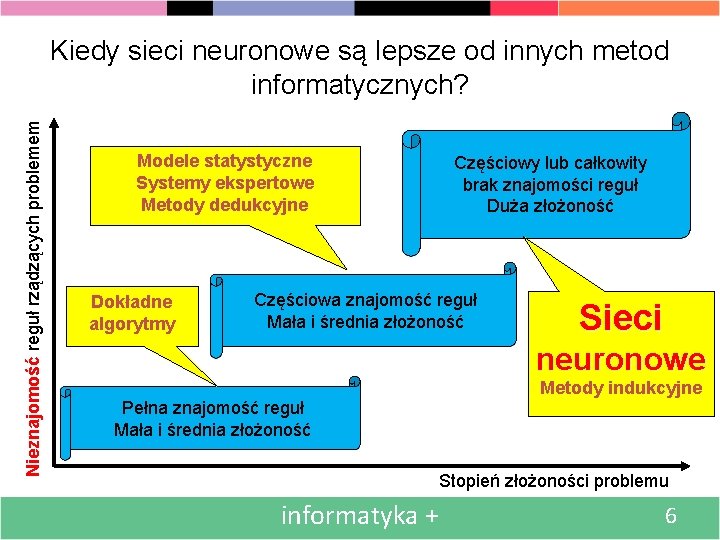 Kiedy sieci neuronowe są lepsze od innych metod informatycznych?

Nieznajomość reguł rządzących problemem

Modele statystyczne
Systemy ekspertowe
Metody dedukcyjne

Częściowy lub całkowity
brak znajomości reguł
Duża złożoność

Dokładne algorytmy

Częściowa znajomość reguł
Mała i średnia złożoność

Sieci neuronowe
Metody indukcyjne

Pełna znajomość reguł
Mała i średnia złożoność

Stopień złożoności problemu

informatyka +

6